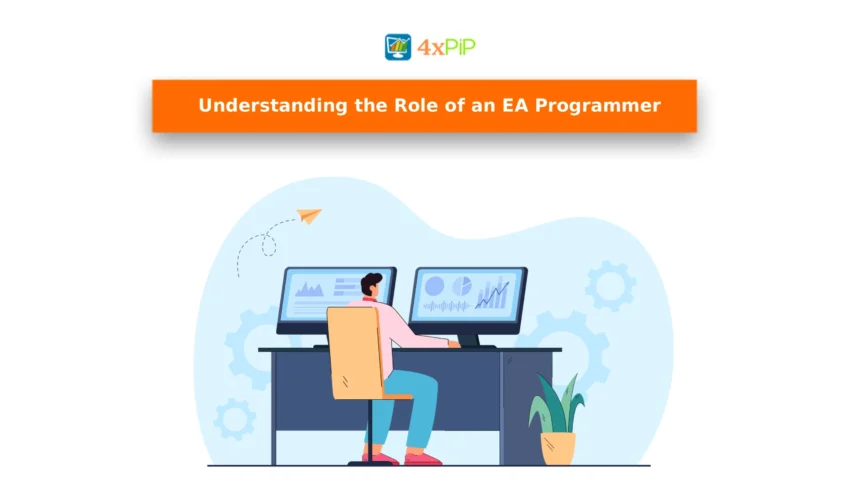 4xPiP

Understanding the Role of an EA Programmer